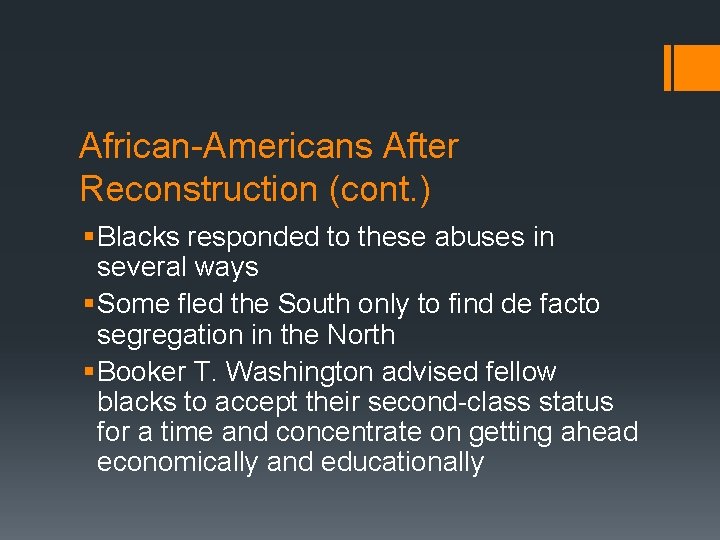 African-Americans After Reconstruction (cont.)

▪ Blacks responded to these abuses in several ways

▪ Some fled the South only to find de facto segregation in the North

▪ Booker T. Washington advised fellow blacks to accept their second-class status for a time and concentrate on getting ahead economically and educationally